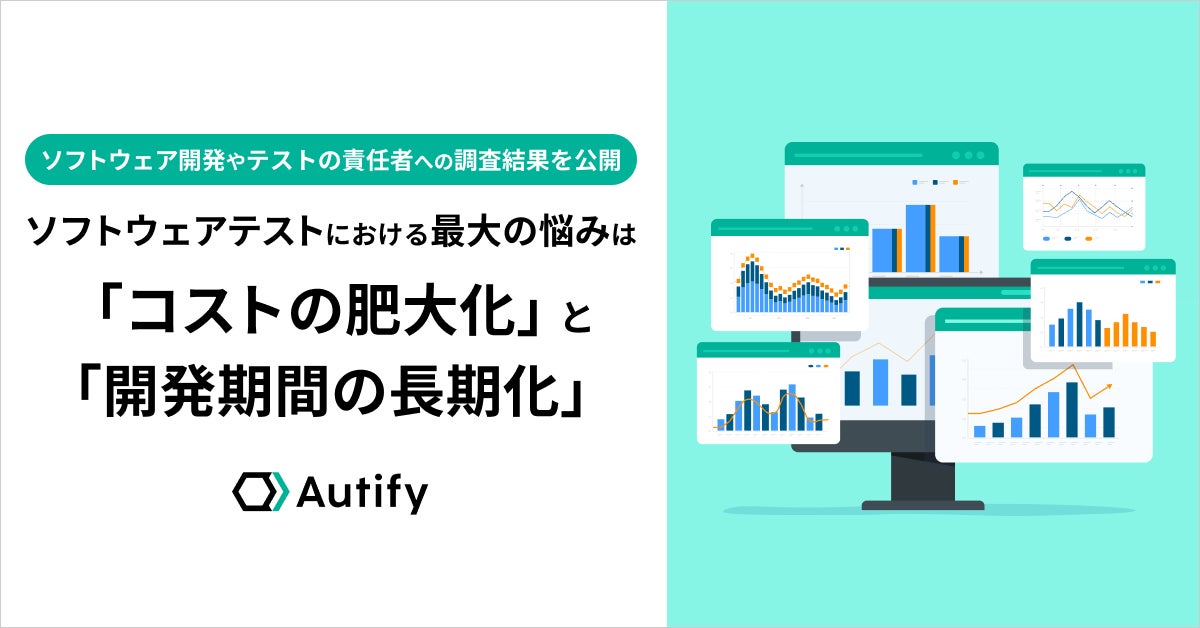 ソフトウェア開発やテストの責任者への調査結果を公開

ソフトウェアテストにおける最大の悩みは

「コストの肥大化」と
「開発期間の長期化」

Autify